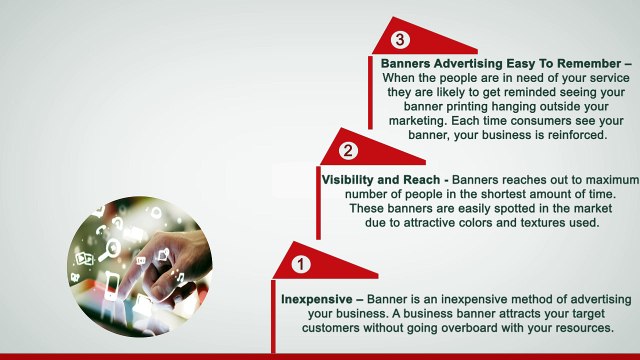 3

Banners Advertising Easy To Remember – When the people are in need of your service they are likely to get reminded seeing your banner printing hanging outside your marketing. Each time consumers see your banner, your business is reinforced.

2

Visibility and Reach - Banners reaches out to maximum number of people in the shortest amount of time. These banners are easily spotted in the market due to attractive colors and textures used.

1

Inexpensive – Banner is an inexpensive method of advertising your business. A business banner attracts your target customers without going overboard with your resources.